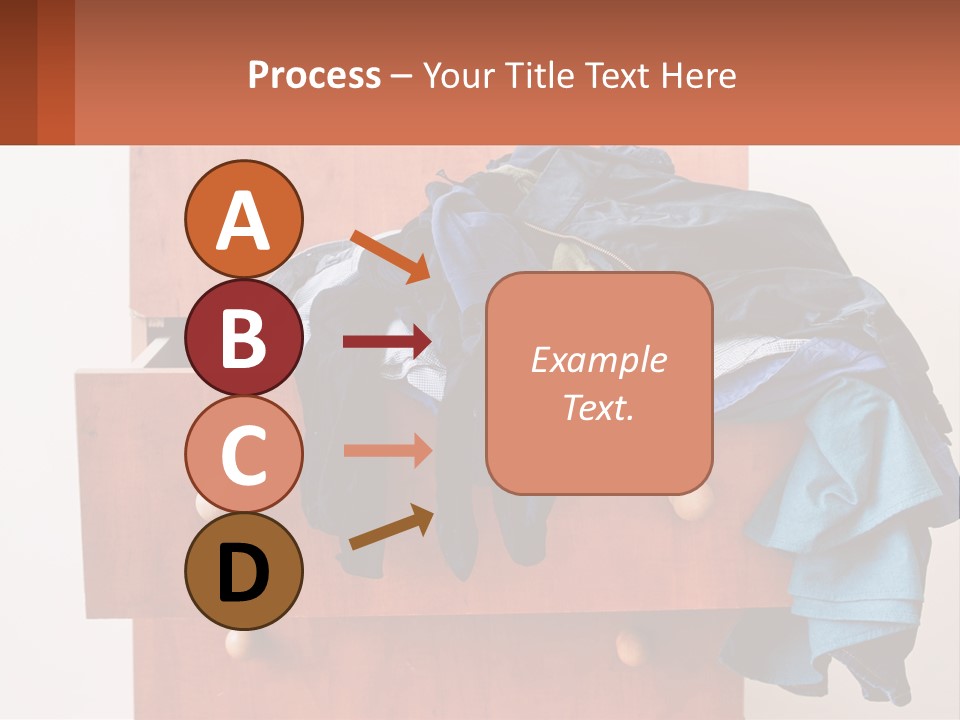 Process – Your Title Text Here

A

B

C

D

Example Text.